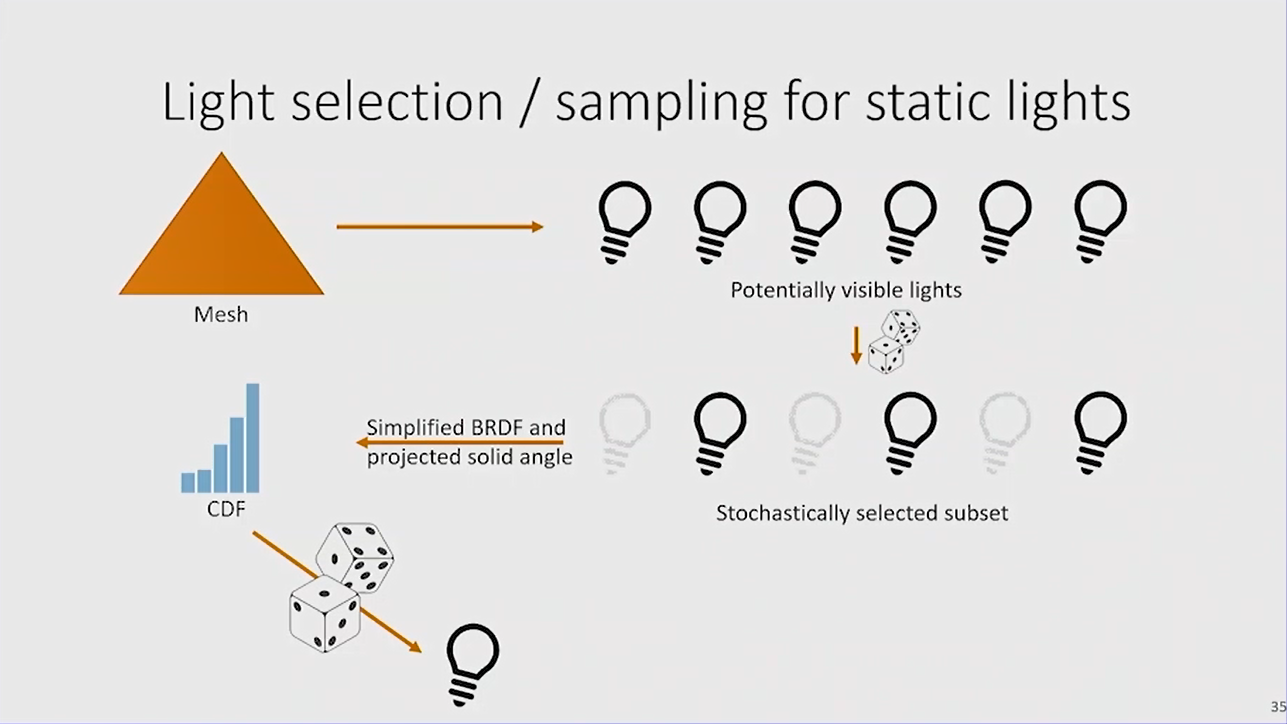 Light selection / sampling for static lights

Mesh

Potentially visible lights

Simplified BRDF and projected solid angle

CDF

Stochastically selected subset

35